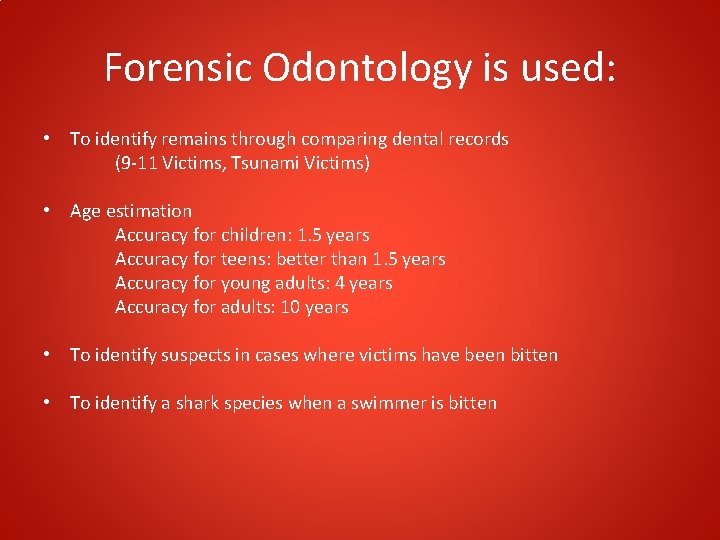 Forensic Odontology is used:

• To identify remains through comparing dental records
(9-11 Victims, Tsunami Victims)

• Age estimation
Accuracy for children: 1.5 years
Accuracy for teens: better than 1.5 years
Accuracy for young adults: 4 years
Accuracy for adults: 10 years

• To identify suspects in cases where victims have been bitten

• To identify a shark species when a swimmer is bitten